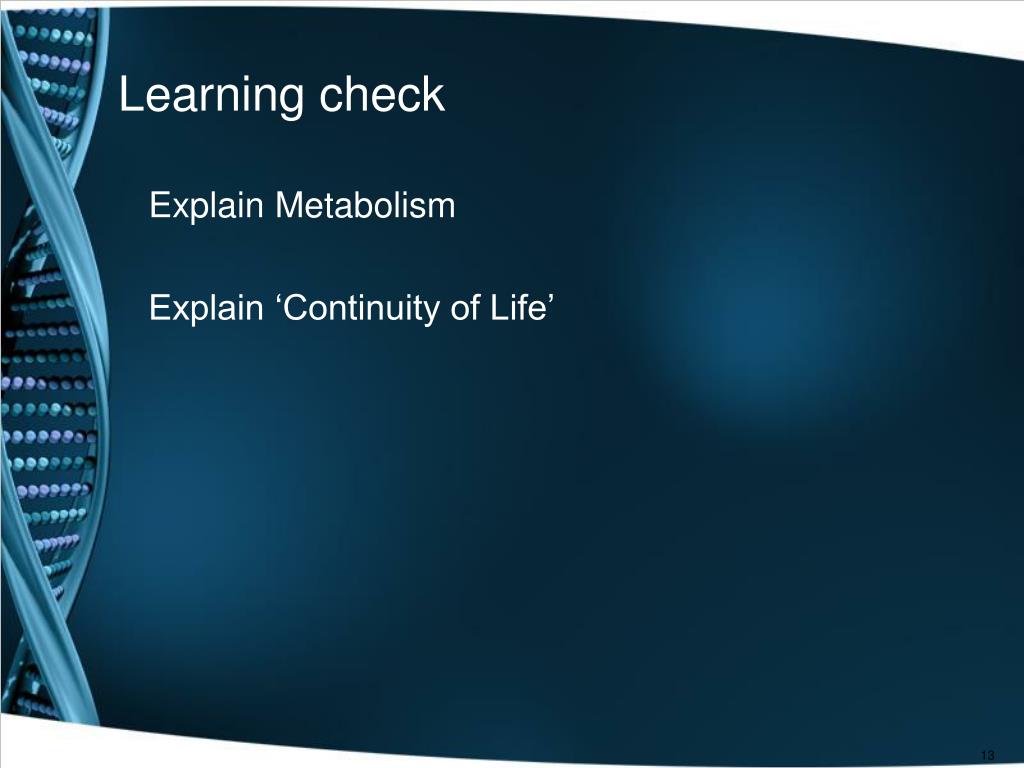 Learning check

Explain Metabolism

Explain ‘Continuity of Life’

13